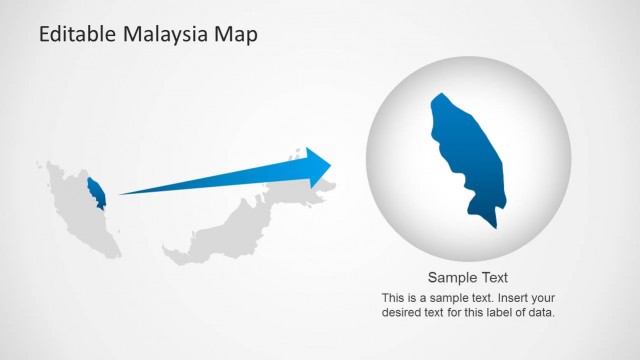 Editable Malaysia Map

Sample Text

This is a sample text. Insert your desired text for this label of data.